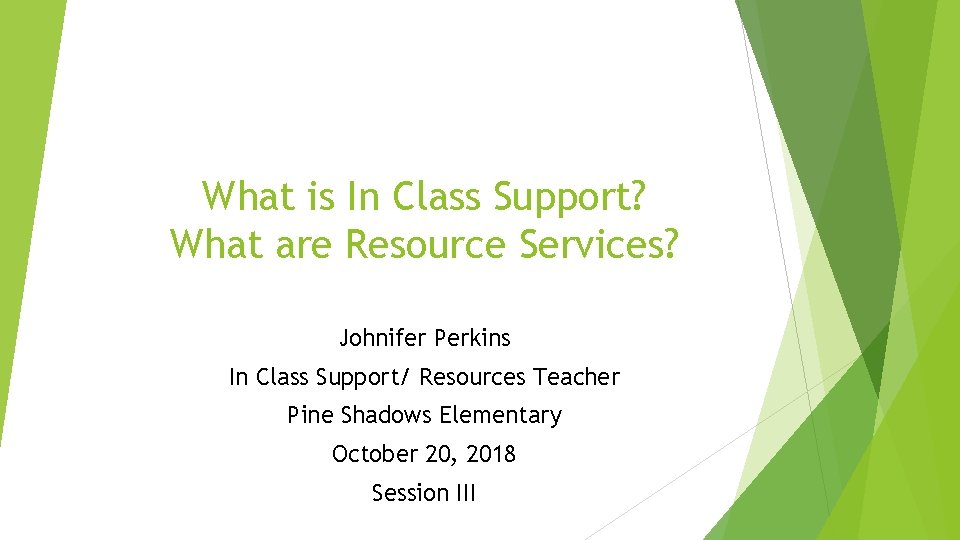 What is In Class Support?
What are Resource Services?

Johnifer Perkins
In Class Support/ Resources Teacher
Pine Shadows Elementary
October 20, 2018
Session III